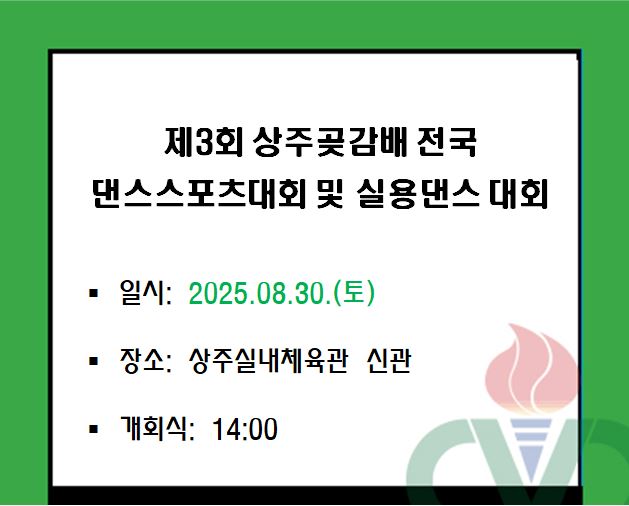 제3회 상주곶감배 전국
댄스스포츠대회 및 실용댄스 대회

▪ 일시: 2025.08.30.(토)

▪ 장소: 상주실내체육관 신관

▪ 개회식: 14:00